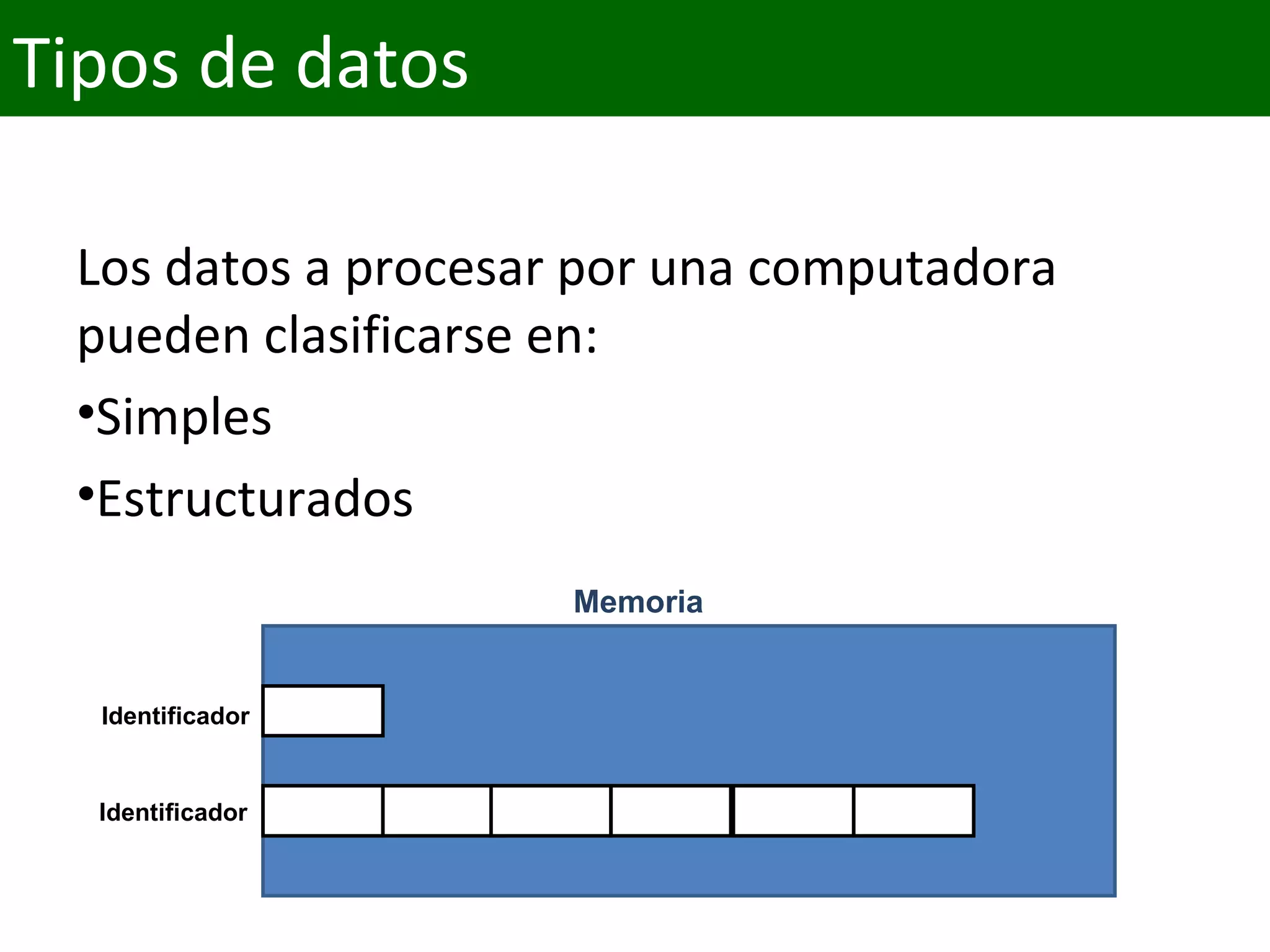 Tipos de datos

Los datos a procesar por una computadora pueden clasificarse en:

•Simples

•Estructurados

Memoria

Identificador

Identificador